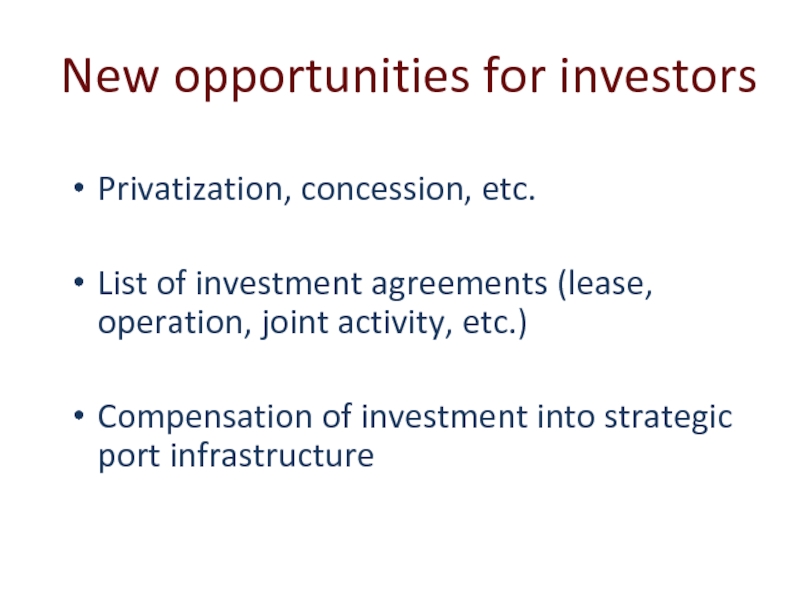 New opportunities for investors

• Privatization, concession, etc.

• List of investment agreements (lease, operation, joint activity, etc.)

• Compensation of investment into strategic port infrastructure